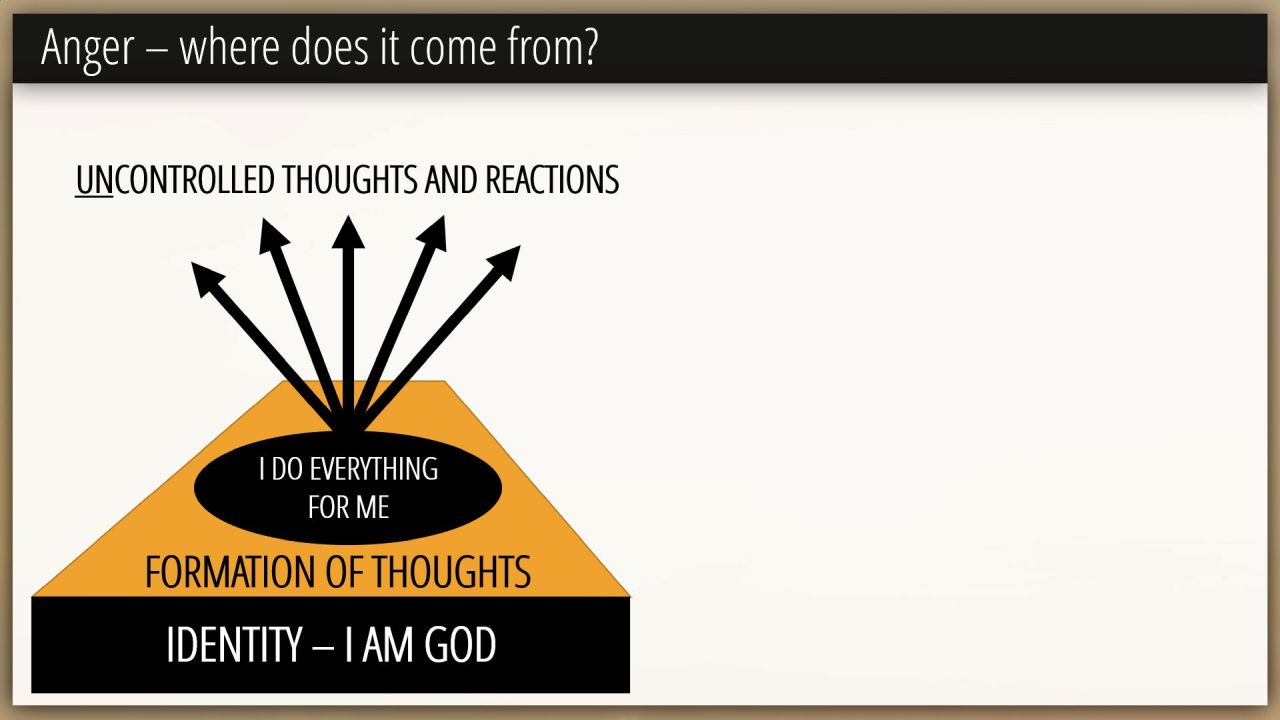 Anger – where does it come from?

UNCONTROLLED THOUGHTS AND REACTIONS

I DO EVERYTHING FOR ME

FORMATION OF THOUGHTS

IDENTITY – I AM GOD